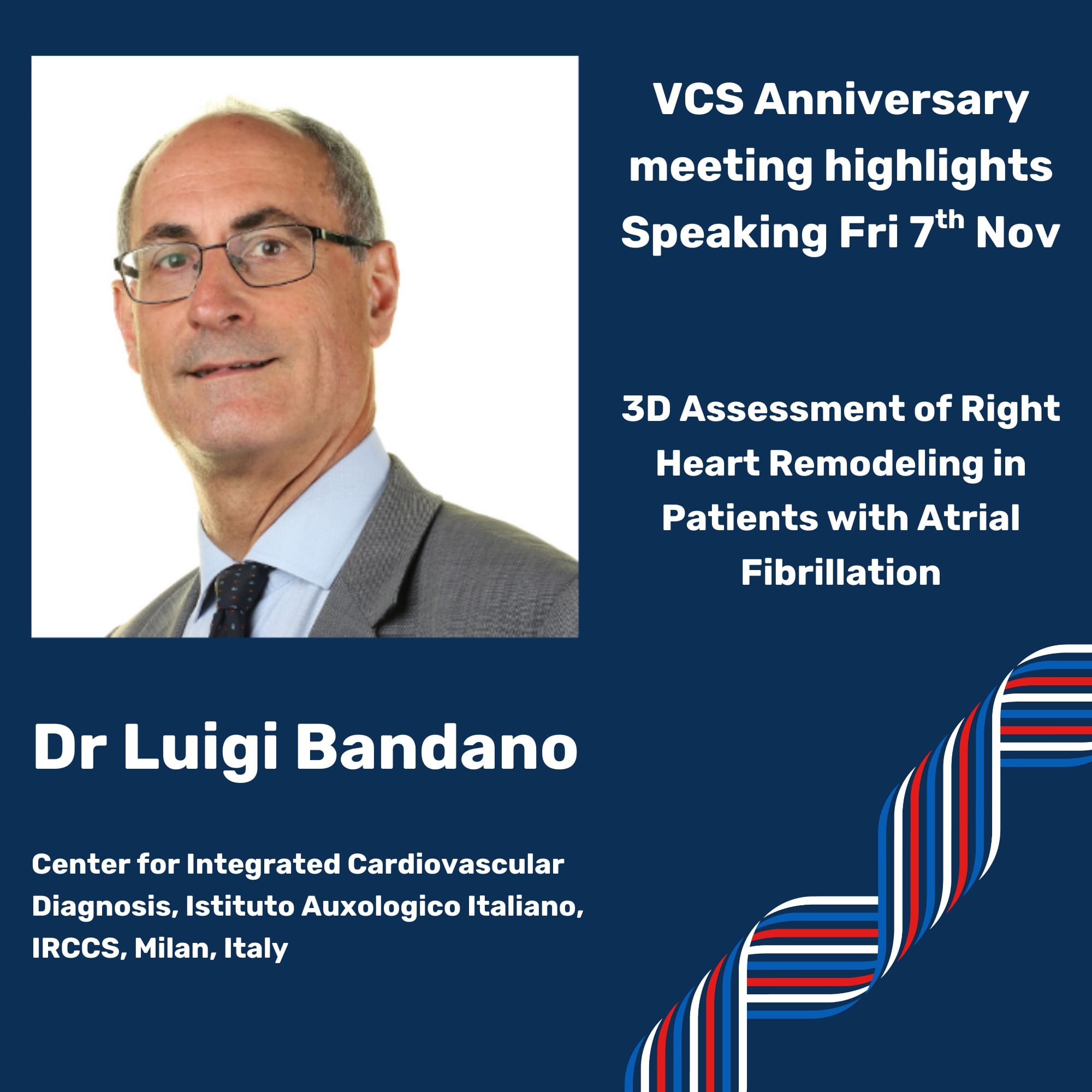 VCS Anniversary meeting highlights Speaking Fri 7$^{th}$ Nov

3D Assessment of Right Heart Remodeling in Patients with Atrial Fibrillation

Dr Luigi Bandano

Center for Integrated Cardiovascular Diagnosis, Istituto Auxologico Italiano, IRCCS, Milan, Italy